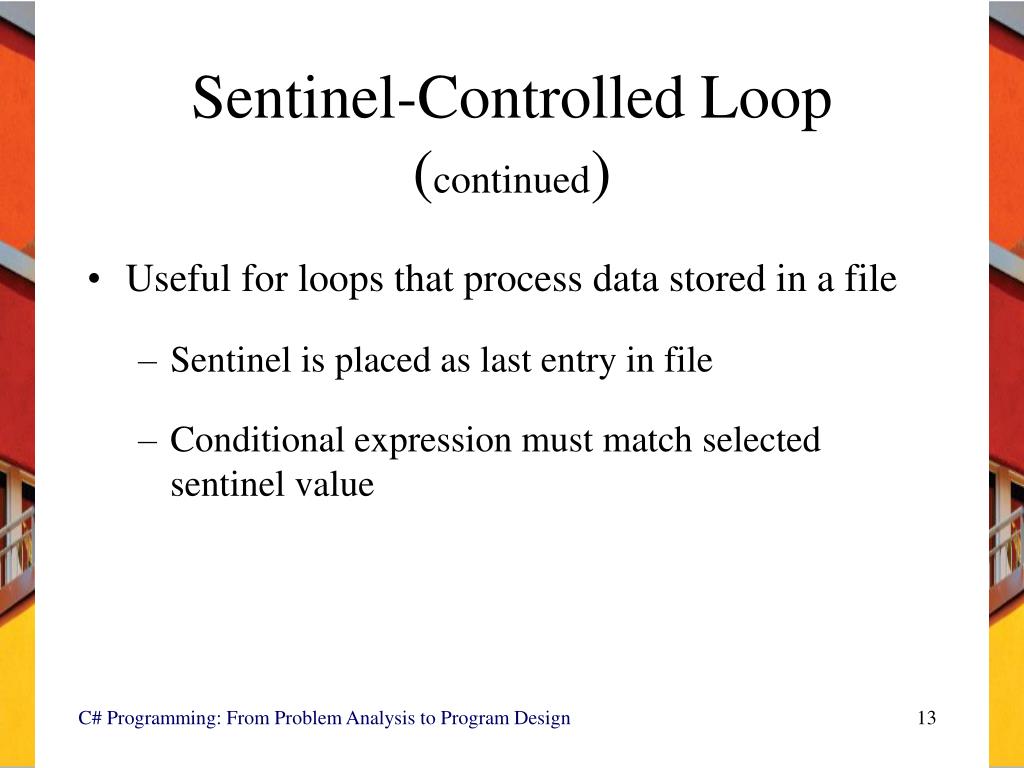 Sentinel-Controlled Loop (continued)

• Useful for loops that process data stored in a file

– Sentinel is placed as last entry in file

– Conditional expression must match selected sentinel value

C# Programming: From Problem Analysis to Program Design

13